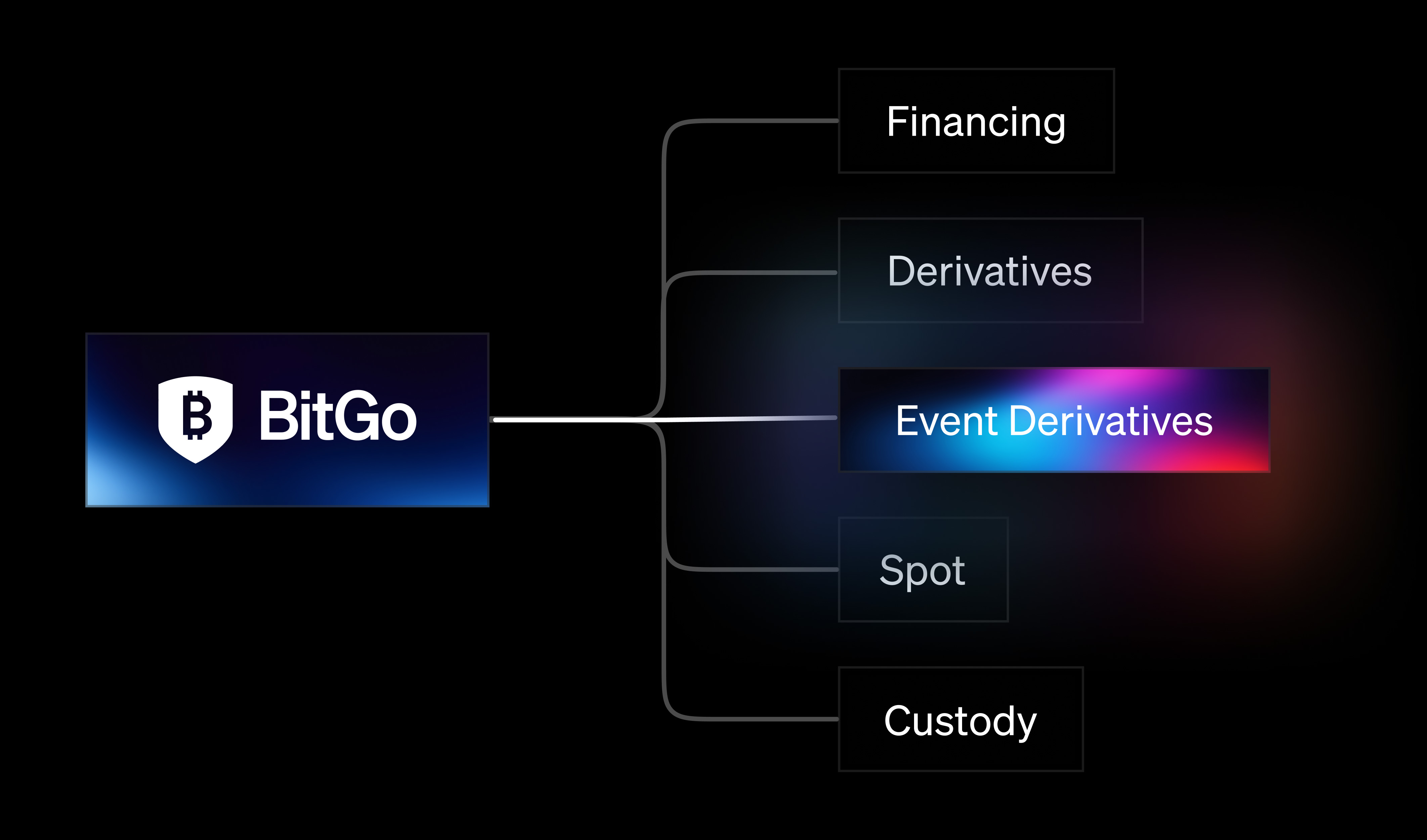 BitGo

Financing

Derivatives

Event Derivatives

Spot

Custody